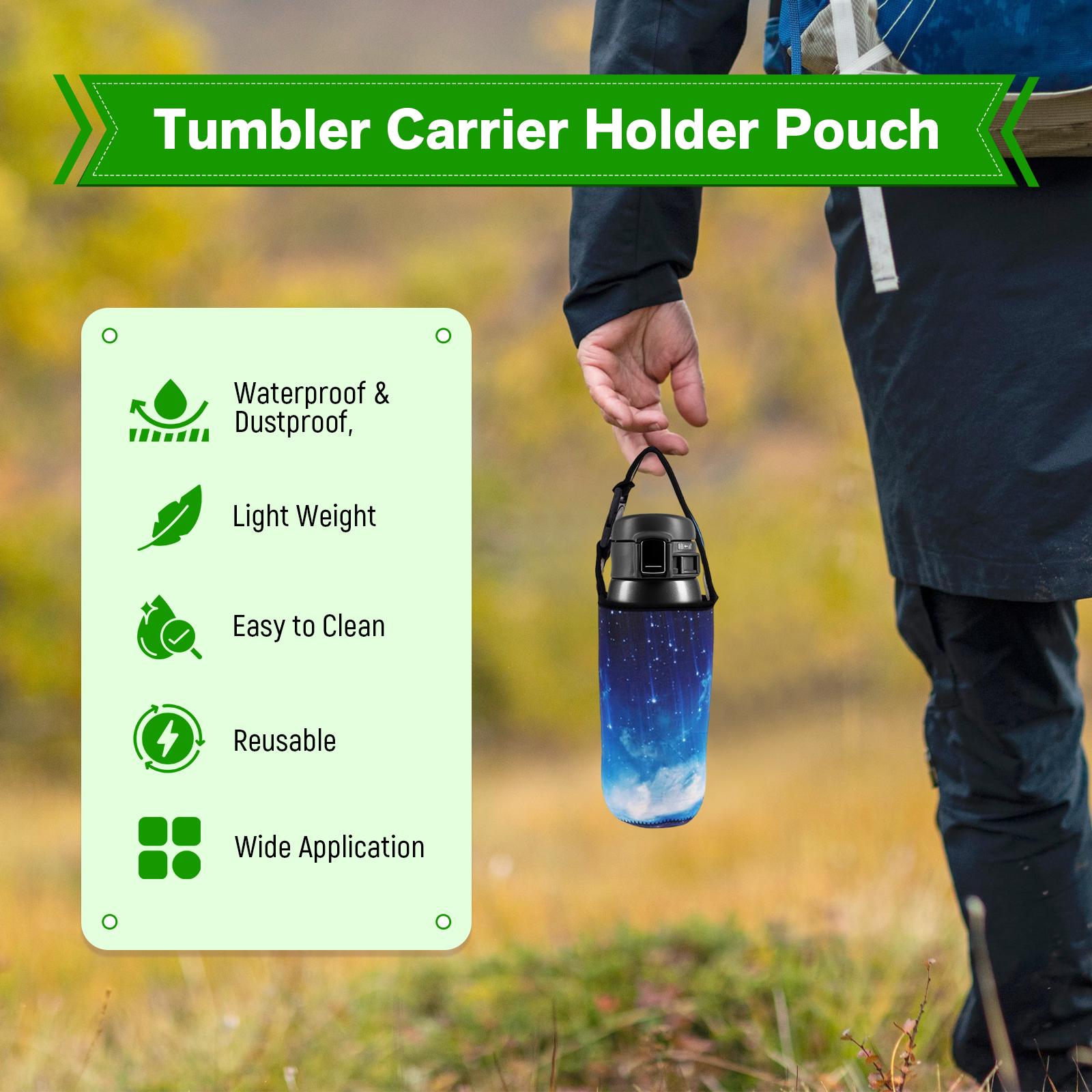 Tumbler Carrier Holder Pouch

Waterproof & Dustproof,

Light Weight

Easy to Clean

Reusable

Wide Application